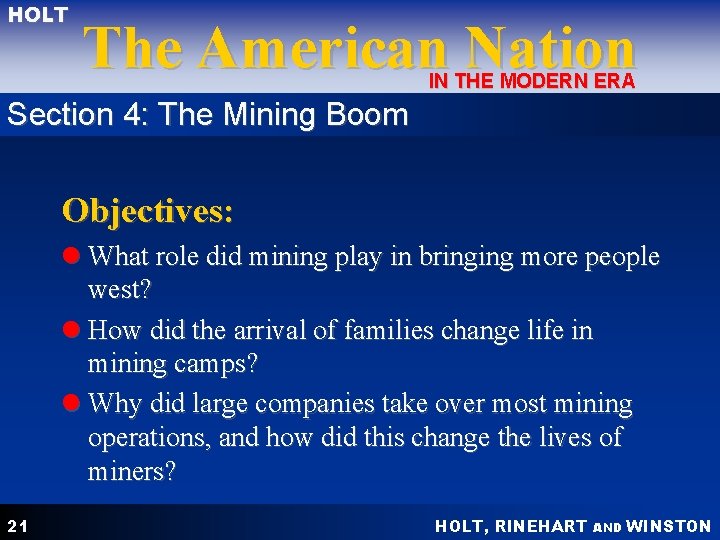 HOLT
The American Nation
IN THE MODERN ERA

Section 4: The Mining Boom

Objectives:

What role did mining play in bringing more people west?

How did the arrival of families change life in mining camps?

Why did large companies take over most mining operations, and how did this change the lives of miners?

21

HOLT, RINEHART AND WINSTON